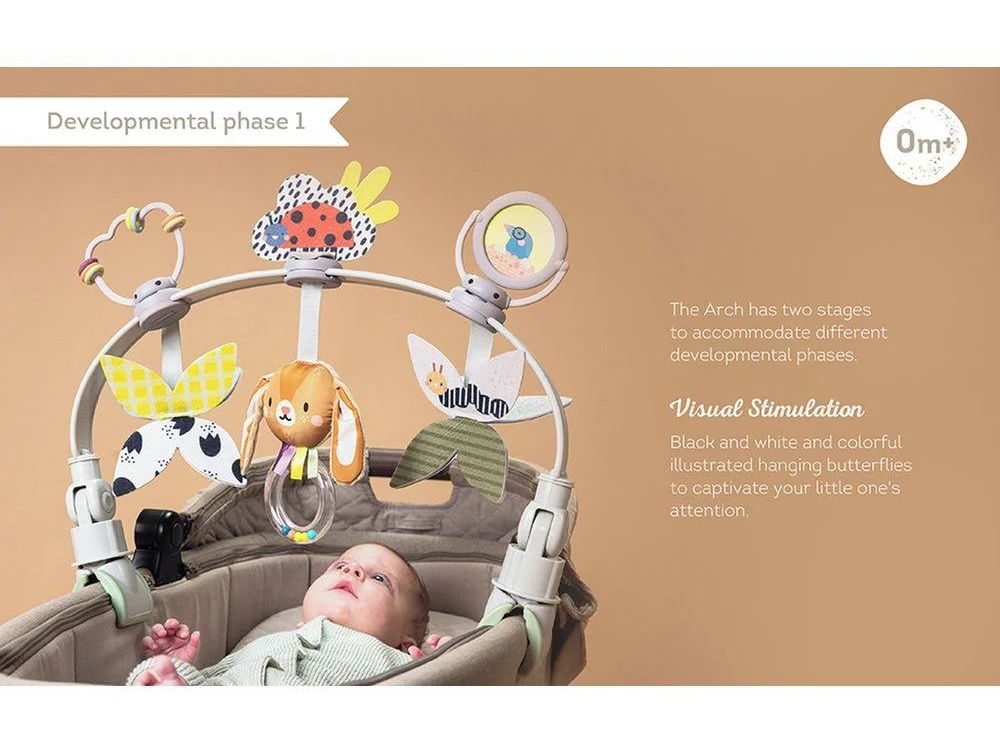 Developmental phase 1

0m+

The Arch has two stages to accommodate different developmental phases.

Visual Stimulation

Black and white and colorful illustrated hanging butterflies to captivate your little one's attention.